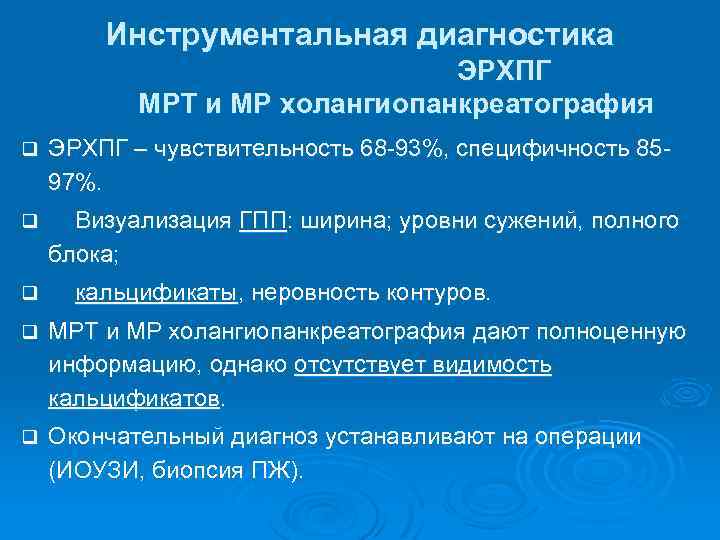 Инструментальная диагностика
ЭРХПГ
МРТ и МР холангиопанкреатография

❑ ЭРХПГ – чувствительность 68-93%, специфичность 85-97%.

❑ Визуализация ГПП: ширина; уровни сужений, полного блока;

❑ кальцификаты, неровность контуров.

❑ МРТ и МР холангиопанкреатография дают полноценную информацию, однако отсутствует видимость кальцификатов.

❑ Окончательный диагноз устанавливают на операции (ИОУЗИ, биопсия ПЖ).